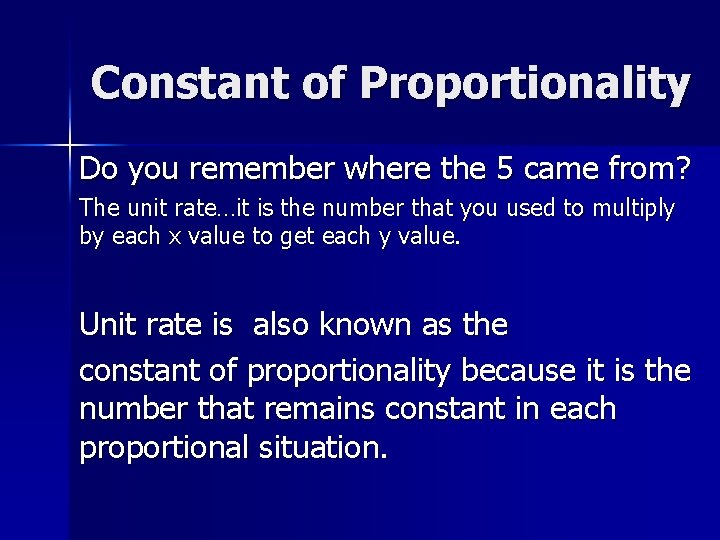 Constant of Proportionality

Do you remember where the 5 came from?

The unit rate…it is the number that you used to multiply by each x value to get each y value.

Unit rate is also known as the

constant of proportionality because it is the number that remains constant in each proportional situation.